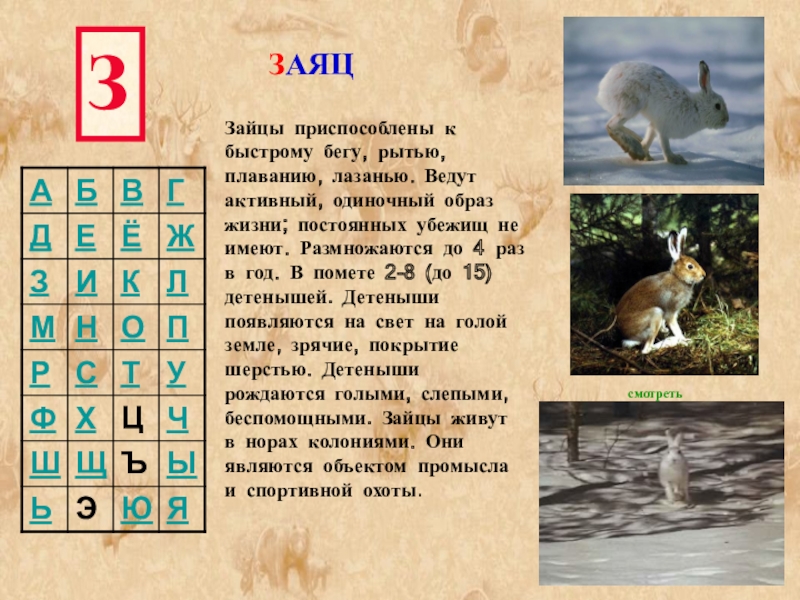 З

ЗАЯЦ

Зайцы приспособлены к быстрому бегу, рытью, плаванию, лазанью. Ведут активный, одиночный образ жизни; постоянных убежищ не имеют. Размножаются до 4 раз в год. В помете 2-8 (до 15) детенышей. Детеныши появляются на свет на голой земле, зрячие, покрытие шерстью. Детеныши рождаются голыми, слепыми, беспомощными. Зайцы живут в норах колониями. Они являются объектом промысла и спортивной охоты.

| А | Б | В | Г |
|---|---|---|---|
| Д | Е | Ё | Ж |
| З | И | К | Л |
| М | Н | О | П |
| Р | С | Т | У |
| Ф | Х | Ц | Ч |
| Ш | Щ | Ъ | Ы |
| Ь | Э | Ю | Я |

смотреть